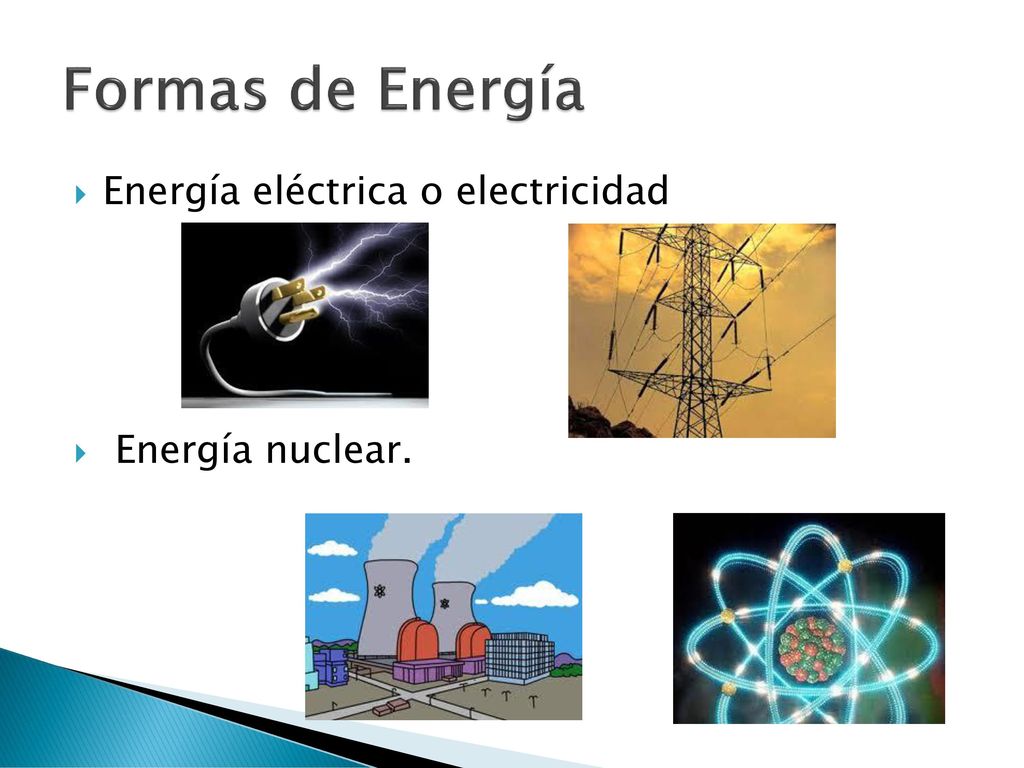 Formas de Energía

Energía eléctrica o electricidad

Energía nuclear.